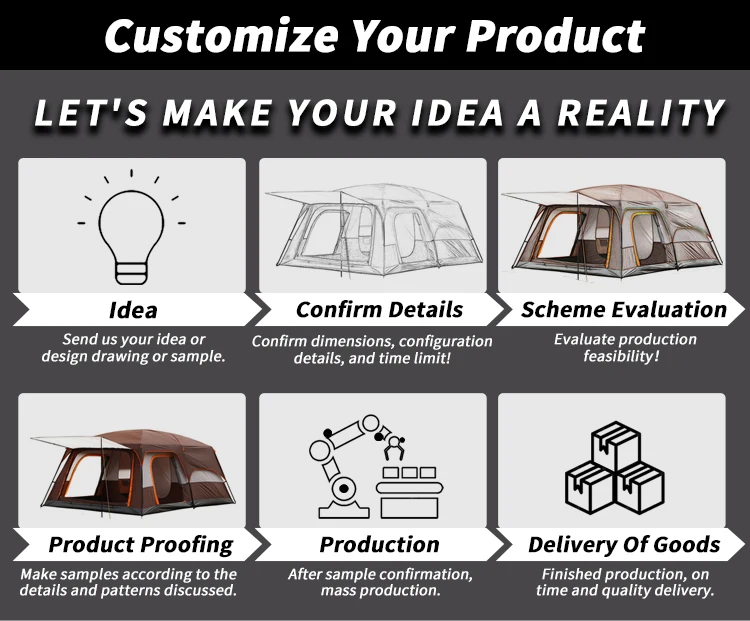 Customize Your Product

LET'S MAKE YOUR IDEA A REALITY

Idea
Send us your idea or design drawing or sample.

Confirm Details
Confirm dimensions, configuration details, and time limit!

Scheme Evaluation
Evaluate production feasibility!

Product Proofing
Make samples according to the details and patterns discussed.

Production
After sample confirmation, mass production.

Delivery Of Goods
Finished production, on time and quality delivery.